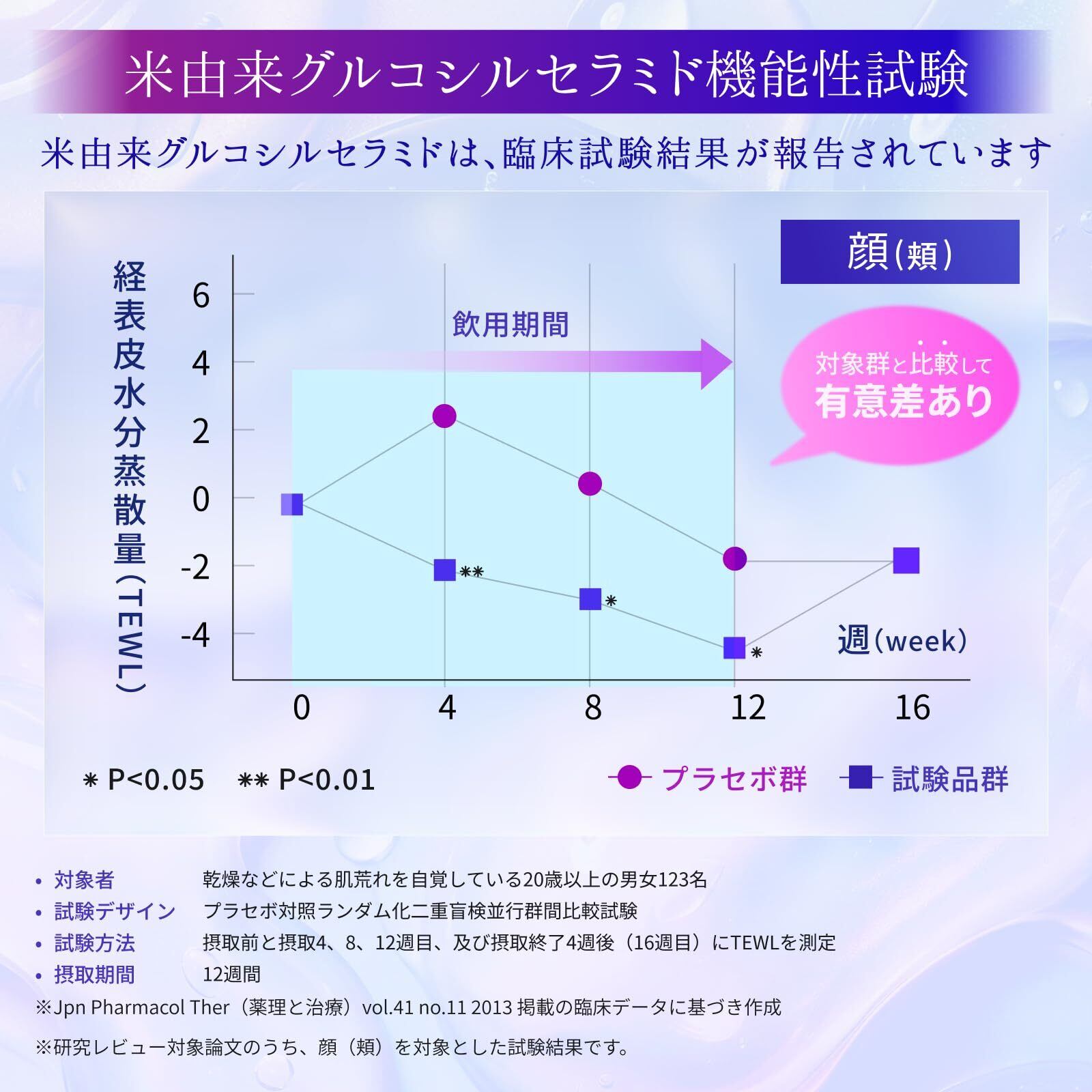 米由来グルコシルセラミド機能性試験

米由来グルコシルセラミドは、臨床試験結果が報告されています

顔(頬)

経表皮水分蒸散量(TEWL)

6
4
2
0
-2
-4

飲用期間

対象群と比較して
有意差あり

**
*
*

週(week)

0
4
8
12
16

* P<0.05 ** P<0.01

プラセボ群 試験品群

• 対象者 乾燥などによる肌荒れを自覚している20歳以上の男女123名
• 試験デザイン プラセボ対照ランダム化二重盲検並行群間比較試験
• 試験方法 摂取前と摂取4、8、12週目、及び摂取終了4週後(16週目)にTEWLを測定
• 摂取期間 12週間
※Jpn Pharmacol Ther(薬理と治療)vol.41 no.11 2013 掲載の臨床データに基づき作成

※研究レビュー対象論文のうち、顔(頬)を対象とした試験結果です。